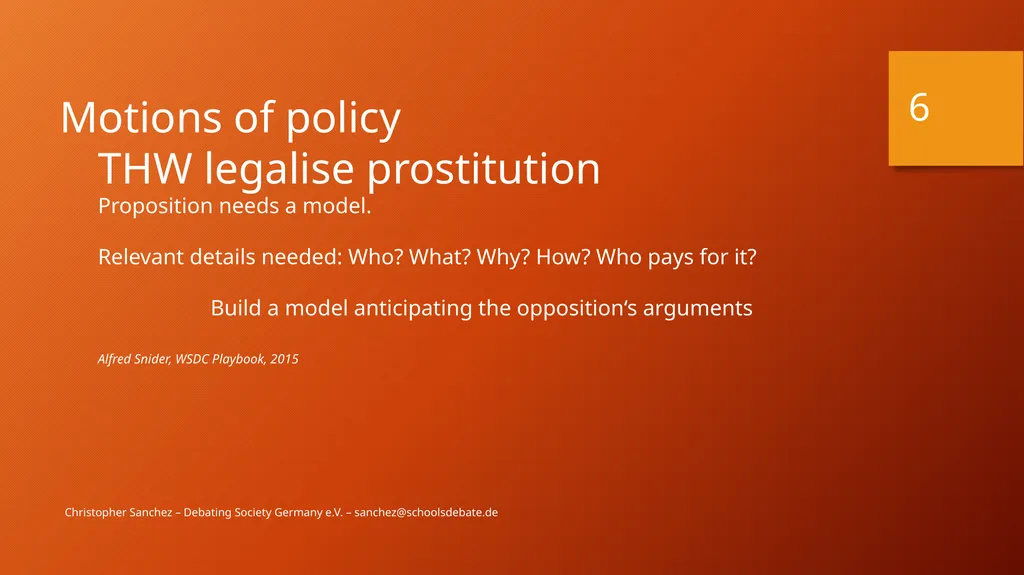 6

Motions of policy

THW legalise prostitution

Proposition needs a model.

Relevant details needed: Who? What? Why? How? Who pays for it?

Build a model anticipating the opposition‘s arguments

Alfred Snider, WSDC Playbook, 2015

Christopher Sanchez – Debating Society Germany e.V. – sanchez@schoolsdebate.de